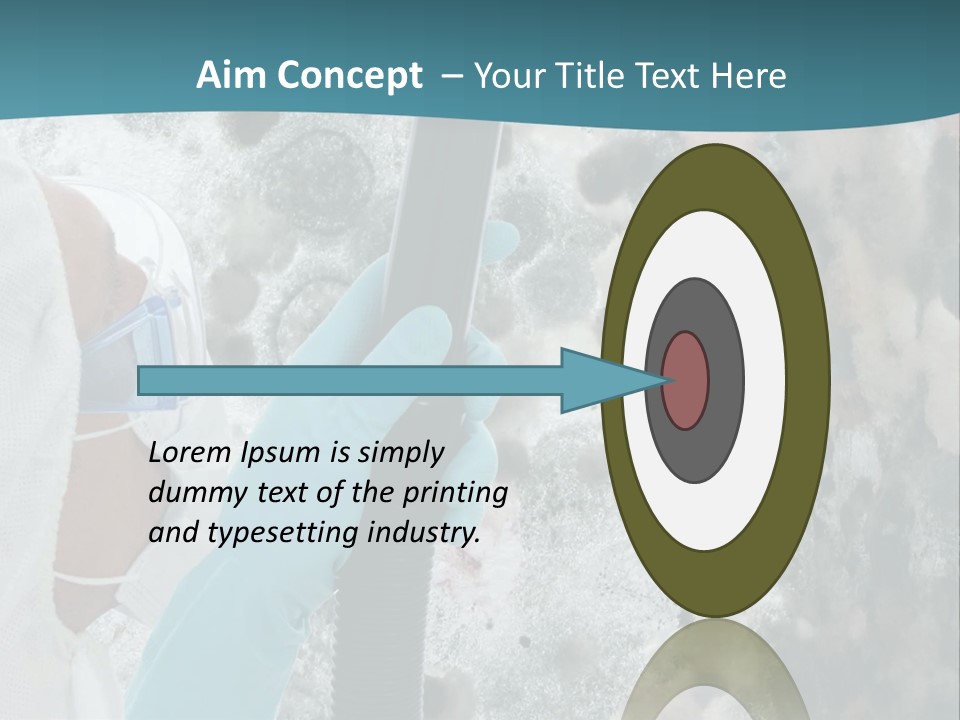 Aim Concept – Your Title Text Here

Lorem Ipsum is simply dummy text of the printing and typesetting industry.